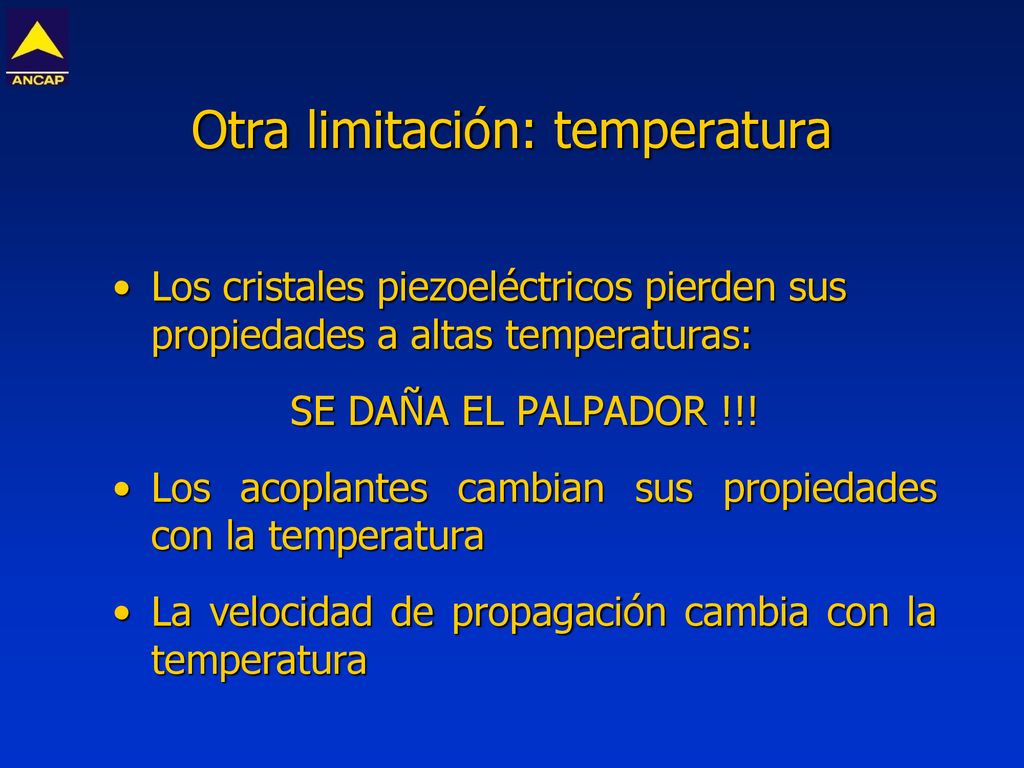 ANCAP

Otra limitación: temperatura

• Los cristales piezoeléctricos pierden sus propiedades a altas temperaturas:

SE DAÑA EL PALPADOR !!!

• Los acoplantes cambian sus propiedades con la temperatura

• La velocidad de propagación cambia con la temperatura